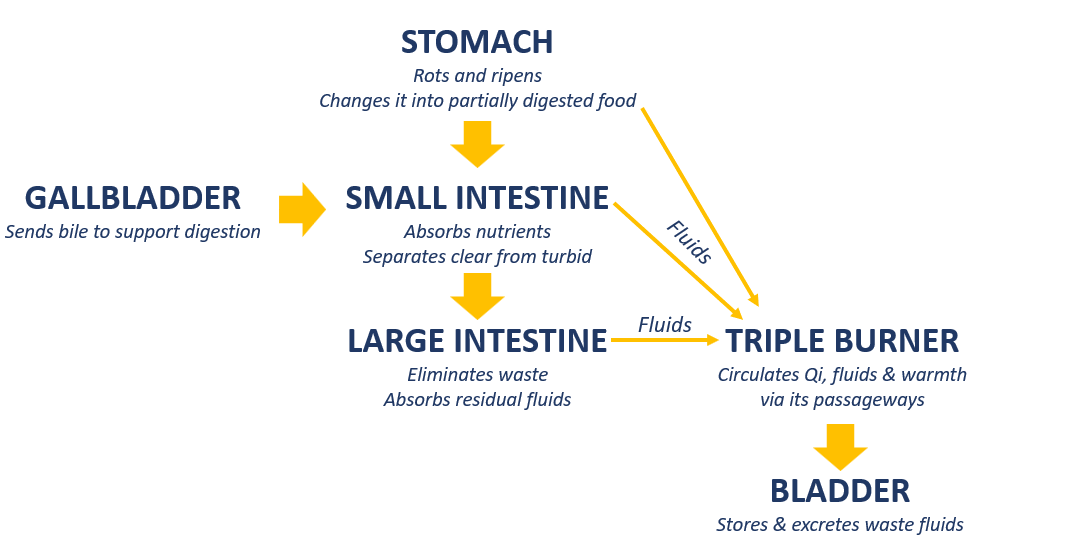 STOMACH
Rots and ripens
Changes it into partially digested food

GALLBLADDER
Sends bile to support digestion

SMALL INTESTINE
Absorbs nutrients
Separates clear from turbid

Fluids

LARGE INTESTINE
Eliminates waste
Absorbs residual fluids

Fluids

TRIPLE BURNER
Circulates Qi, fluids & warmth via its passageways

BLADDER
Stores & excretes waste fluids